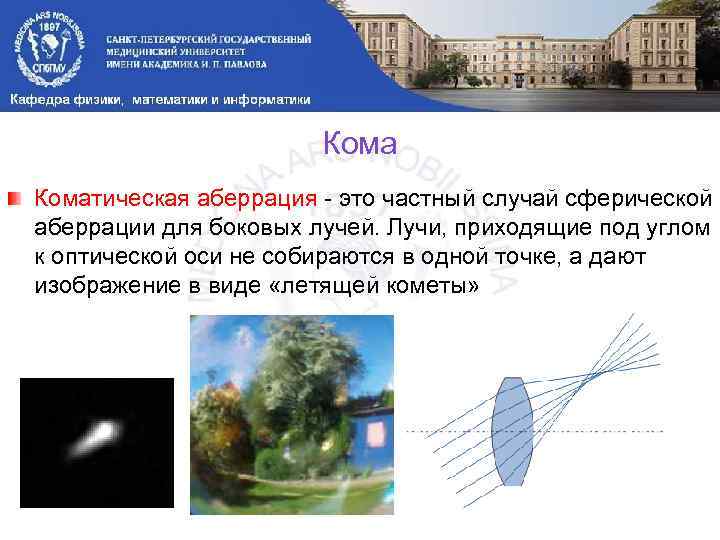 MEDICINA ARS NOBILISSIMA
1897
СПбГМУ

САНКТ-ПЕТЕРБУРГСКИЙ ГОСУДАРСТВЕННЫЙ МЕДИЦИНСКИЙ УНИВЕРСИТЕТ ИМЕНИ АКАДЕМИКА И. П. ПАВЛОВА

Кафедра физики, математики и информатики

Кома

Коматическая аберрация - это частный случай сферической аберрации для боковых лучей. Лучи, приходящие под углом к оптической оси не собираются в одной точке, а дают изображение в виде «летящей кометы»